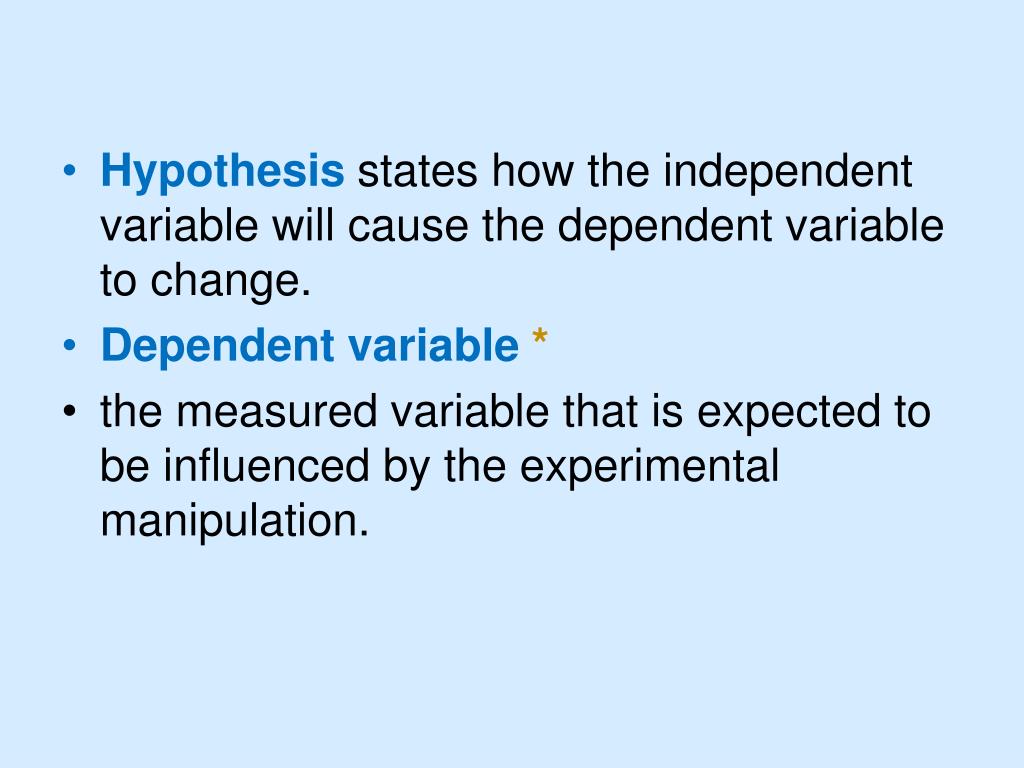 • Hypothesis states how the independent variable will cause the dependent variable to change.
• Dependent variable *
• the measured variable that is expected to be influenced by the experimental manipulation.